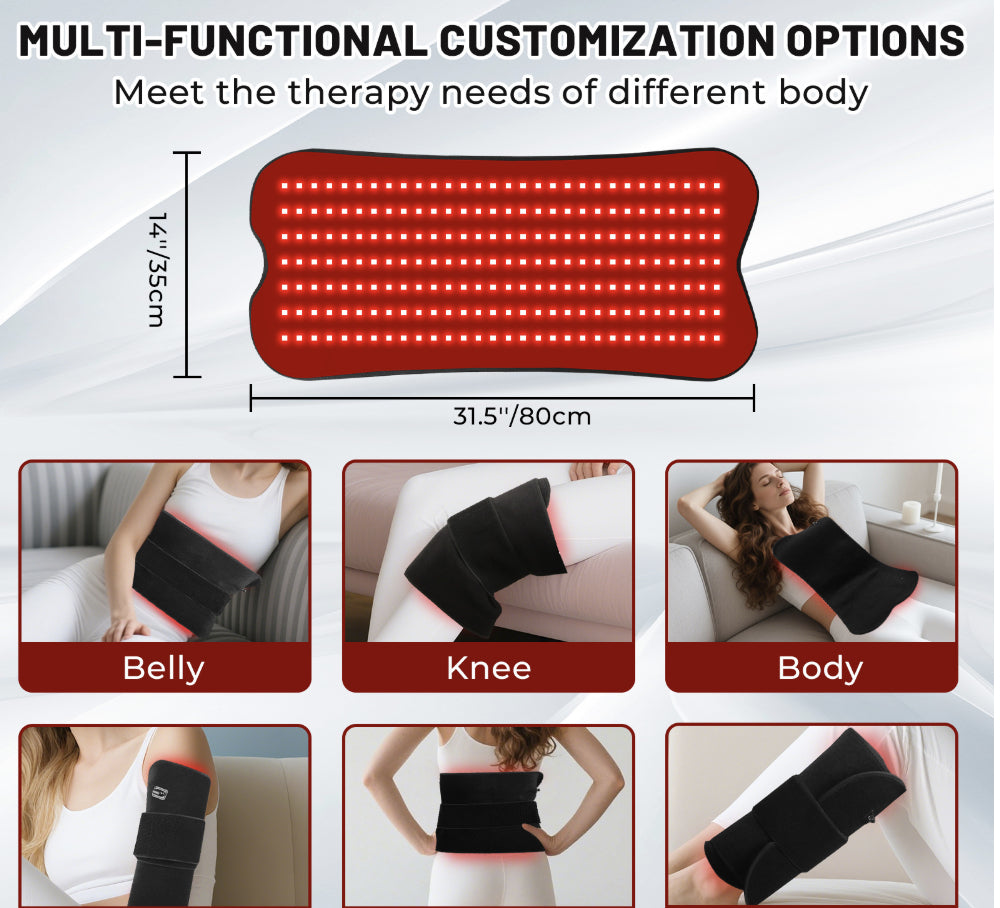 MULTI-FUNCTIONAL CUSTOMIZATION OPTIONS

Meet the therapy needs of different body

14''/35cm

31.5''/80cm

Belly

Knee

Body